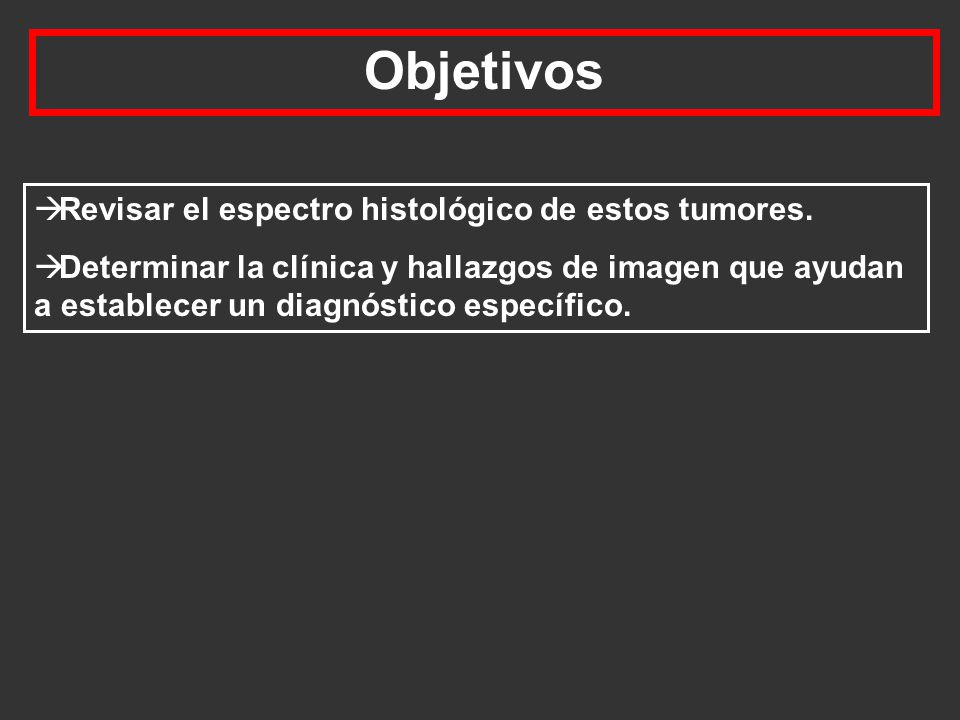 Objetivos

→Revisar el espectro histológico de estos tumores.

→Determinar la clínica y hallazgos de imagen que ayudan a establecer un diagnóstico específico.